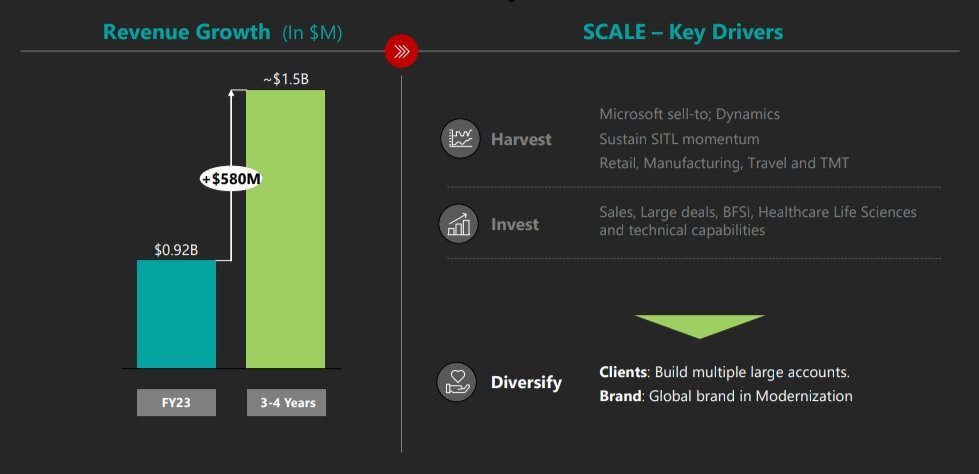 Revenue Growth (In $M)

~$1.5B

+$580M

$0.92B

FY23

3-4 Years

SCALE – Key Drivers

Harvest

Microsoft sell-to; Dynamics
Sustain SITL momentum
Retail, Manufacturing, Travel and TMT

Invest

Sales, Large deals, BFSI, Healthcare Life Sciences and technical capabilities

Diversify

Clients: Build multiple large accounts.
Brand: Global brand in Modernization